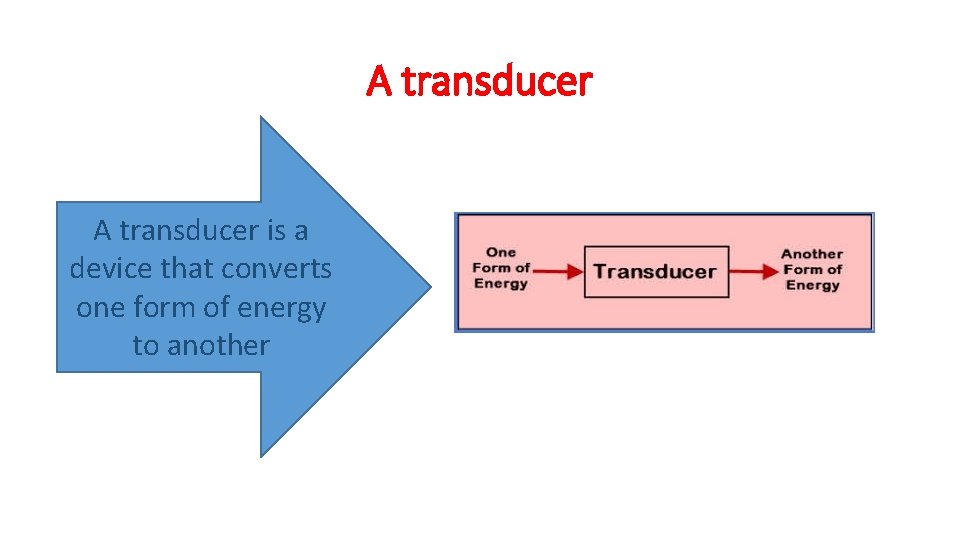 A transducer

A transducer is a device that converts one form of energy to another

One Form of Energy

Transducer

Another Form of Energy